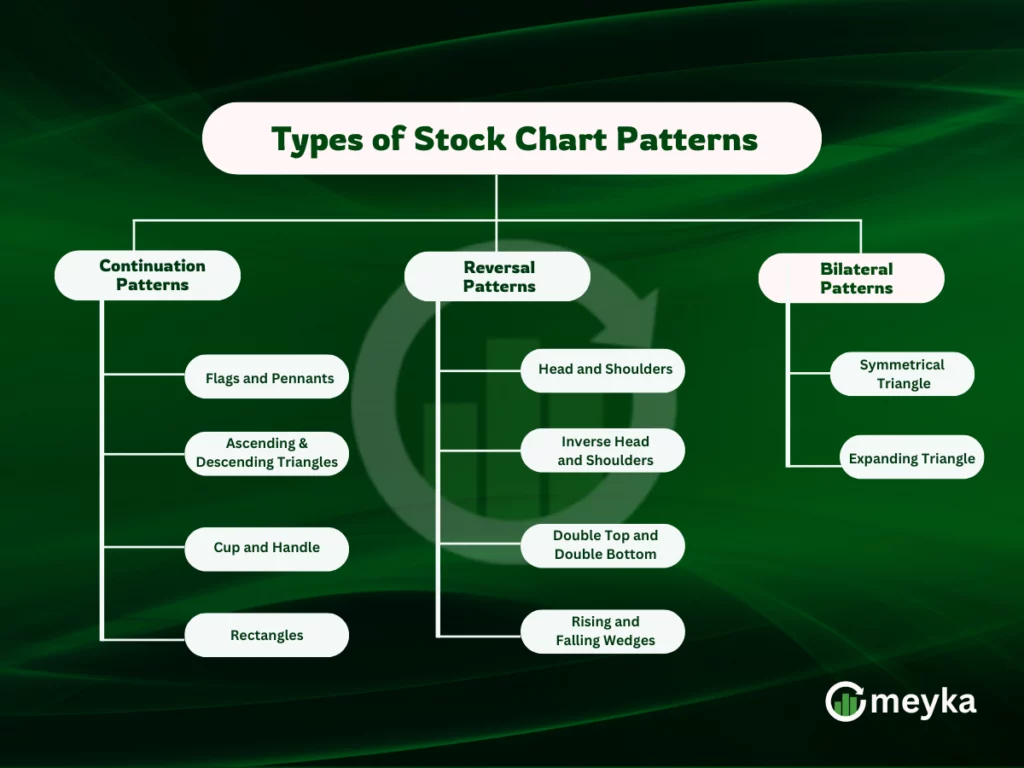 Types of Stock Chart Patterns

Continuation Patterns

Flags and Pennants

Ascending & Descending Triangles

Cup and Handle

Rectangles

Reversal Patterns

Head and Shoulders

Inverse Head and Shoulders

Double Top and Double Bottom

Rising and Falling Wedges

Bilateral Patterns

Symmetrical Triangle

Expanding Triangle

meyka